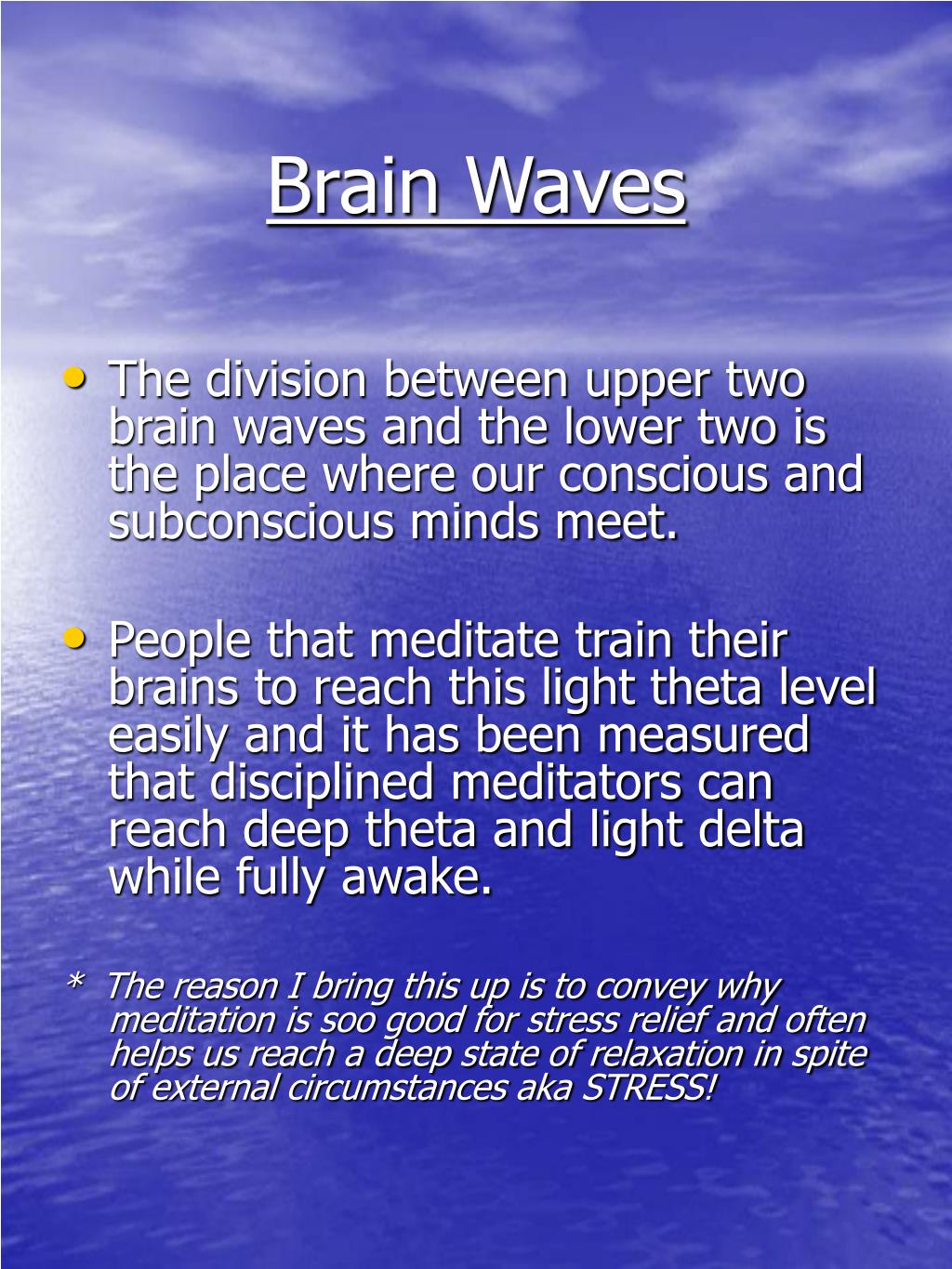 Brain Waves

• The division between upper two brain waves and the lower two is the place where our conscious and subconscious minds meet.

• People that meditate train their brains to reach this light theta level easily and it has been measured that disciplined meditators can reach deep theta and light delta while fully awake.

* The reason I bring this up is to convey why meditation is soo good for stress relief and often helps us reach a deep state of relaxation in spite of external circumstances aka STRESS!